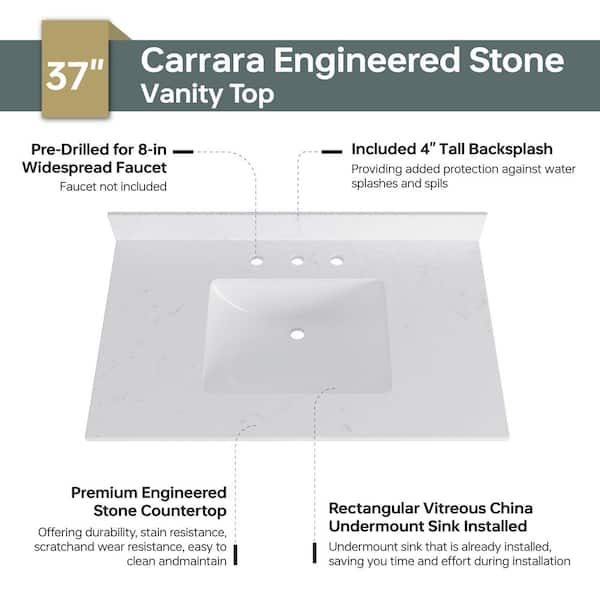 37"

Carrara Engineered Stone
Vanity Top

Pre-Drilled for 8-in
Widespread Faucet
Faucet not included

Included 4" Tall Backsplash
Providing added protection against water splashes and spils

Premium Engineered
Stone Countertop
Offering durability, stain resistance, scratchand wear resistance, easy to clean andmaintain

Rectangular Vitreous China
Undermount Sink Installed
Undermount sink that is already installed, saving you time and effort during installation